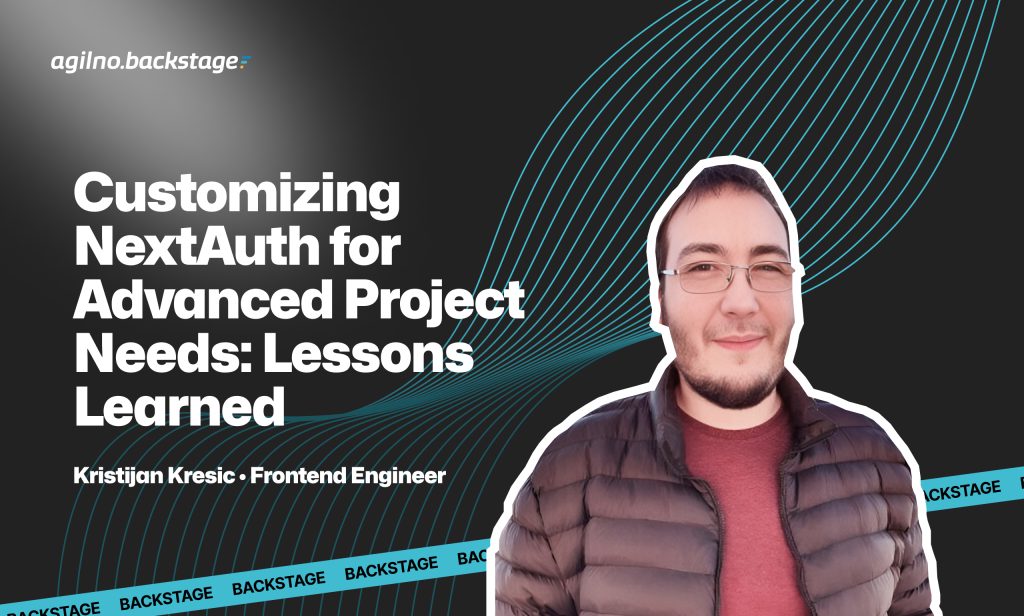 agilno.backstage

Customizing NextAuth for Advanced Project Needs: Lessons Learned

Kristijan Kresic • Frontend Engineer

BACKSTAGE BACKSTAGE BACKSTAGE BACKSTAGE BACKSTAGE

BACKSTAGE